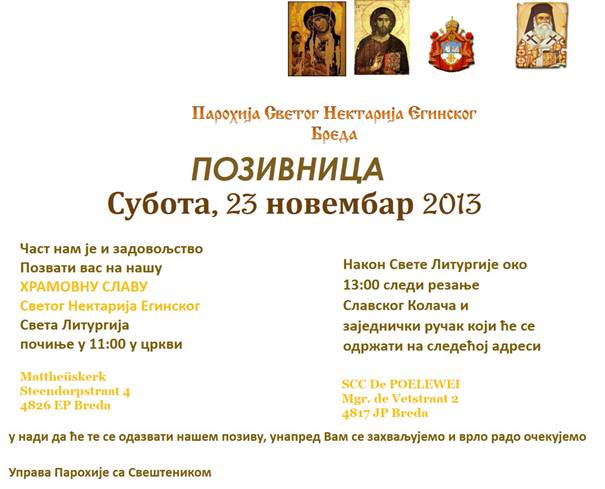 Парохија Светог Нектарија Егинског
Бреда

ПОЗИВНИЦА
Субота, 23 новембар 2013

Част нам је и задовољство
Позвати вас на нашу
ХРАМОВНУ СЛАВУ
Светог Нектарија Егинског
Света Литургија
почиње у 11:00 у цркви

Mattheüskerk
Steendorpstraat 4
4826 EP Breda

Након Свете Литургије око
13:00 следи резање
Славског Колача и
заједнички ручак који ће се
одржати на следећој адреси

SCC De POELEWEI
Mgr. de Vetstraat 2
4817 JP Breda

у нади да ће те се одазвати нашем позиву, унапред Вам се захваљујемо и врло радо очекујемо

Управа Парохије са Свештеником